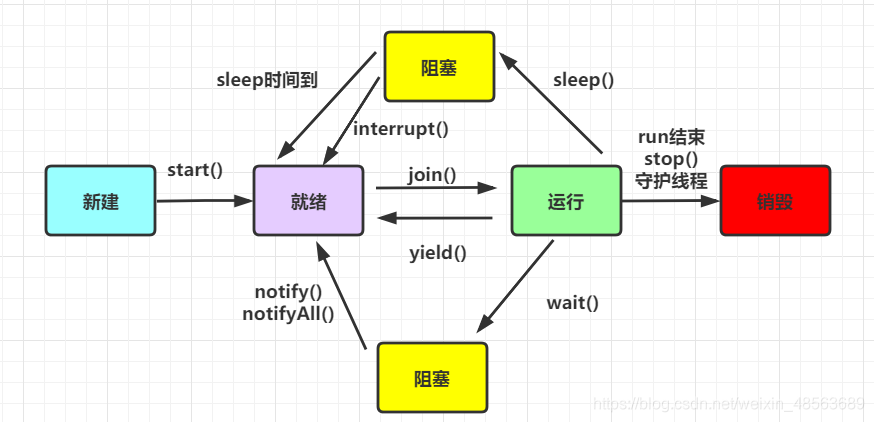 阻塞

sleep时间到

sleep()

interrupt()

run结束
stop()
守护线程

新建

start()

就绪

join()

运行

销毁

yield()

notify()
notifyAll()

wait()

阻塞

https://blog.csdn.net/weixin_48563689